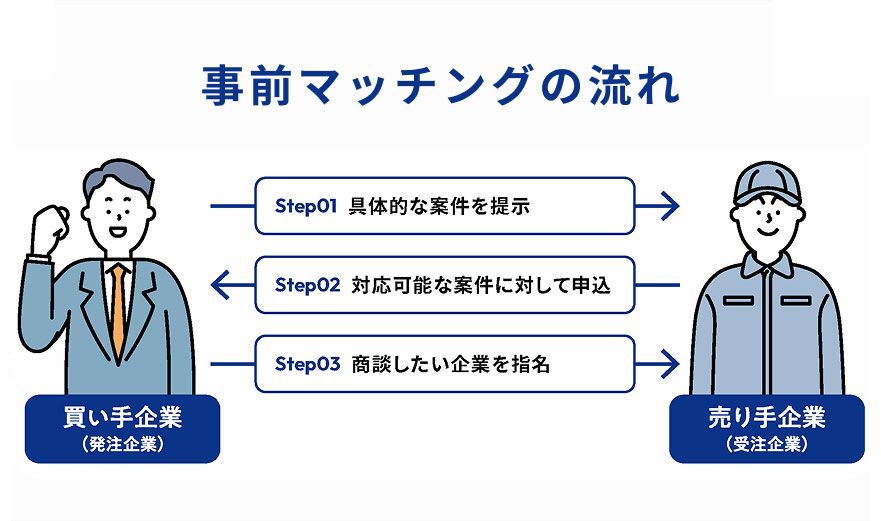 事前マッチングの流れ

Step01 具体的な案件を提示

Step02 対応可能な案件に対して申込

Step03 商談したい企業を指名

買い手企業
（発注企業）

売り手企業
（受注企業）